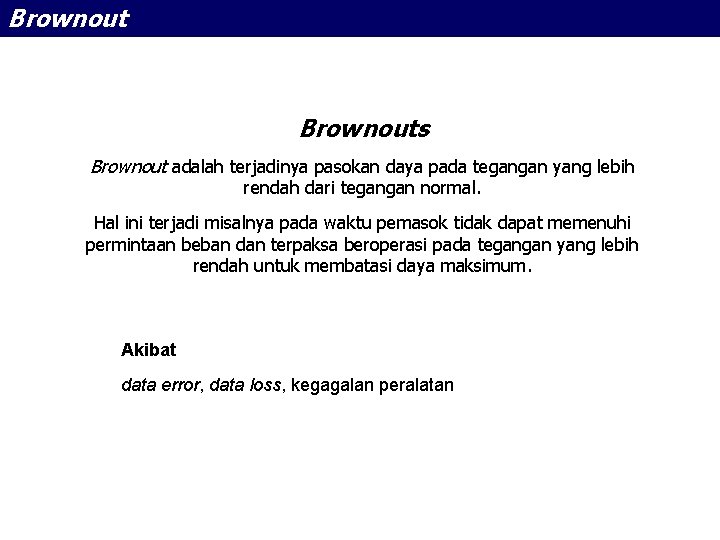 Brownout

Brownouts

Brownout adalah terjadinya pasokan daya pada tegangan yang lebih rendah dari tegangan normal.

Hal ini terjadi misalnya pada waktu pemasok tidak dapat memenuhi permintaan beban dan terpaksa beroperasi pada tegangan yang lebih rendah untuk membatasi daya maksimum.

Akibat

data error, data loss, kegagalan peralatan